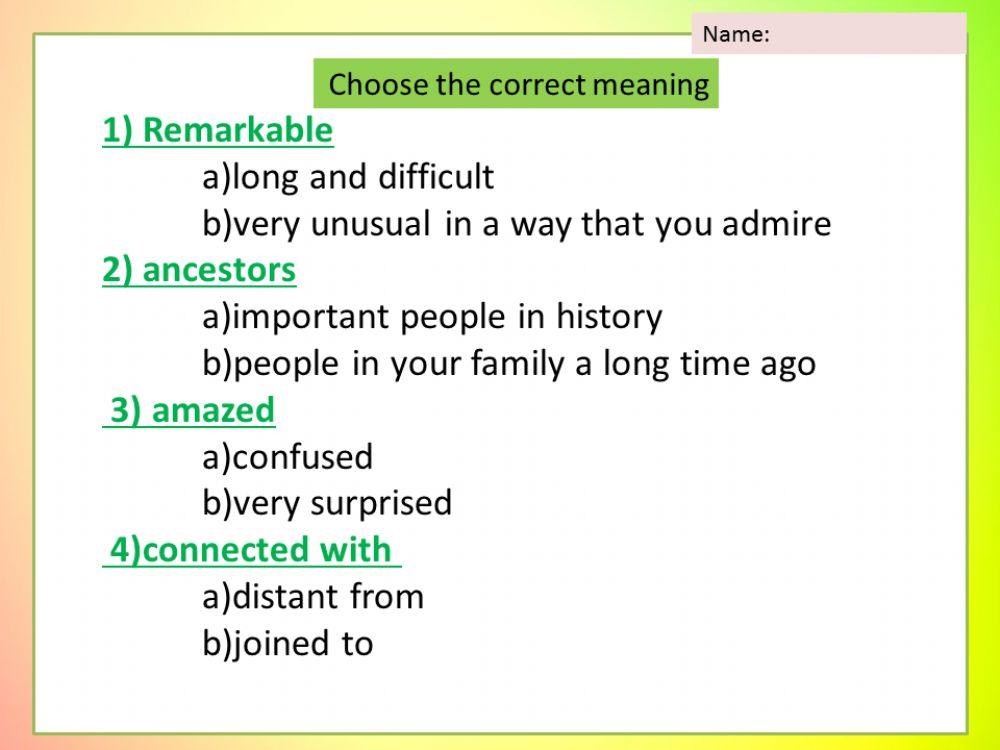 Name:

Choose the correct meaning

1) Remarkable
a)long and difficult
b)very unusual in a way that you admire

2) ancestors
a)important people in history
b)people in your family a long time ago

3) amazed
a)confused
b)very surprised

4)connected with
a)distant from
b)joined to